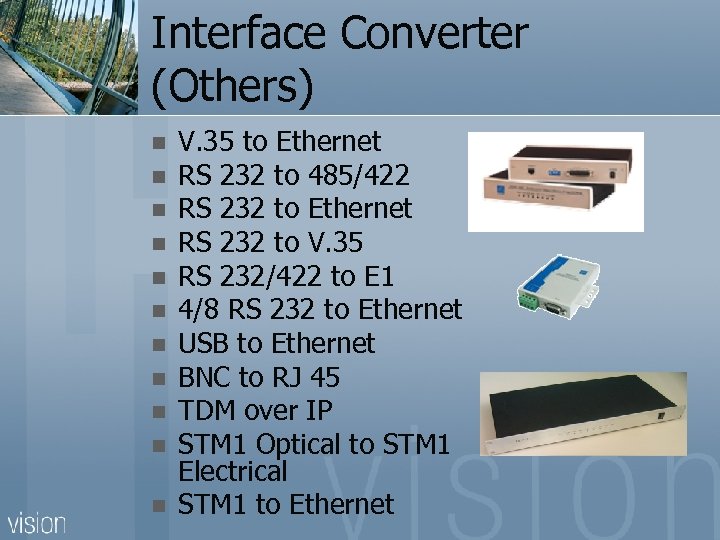 Interface Converter (Others)

- V.35 to Ethernet
- RS 232 to 485/422
- RS 232 to Ethernet
- RS 232 to V.35
- RS 232/422 to E1
- 4/8 RS 232 to Ethernet
- USB to Ethernet
- BNC to RJ 45
- TDM over IP
- STM1 Optical to STM1 Electrical
- STM1 to Ethernet

vision

vision